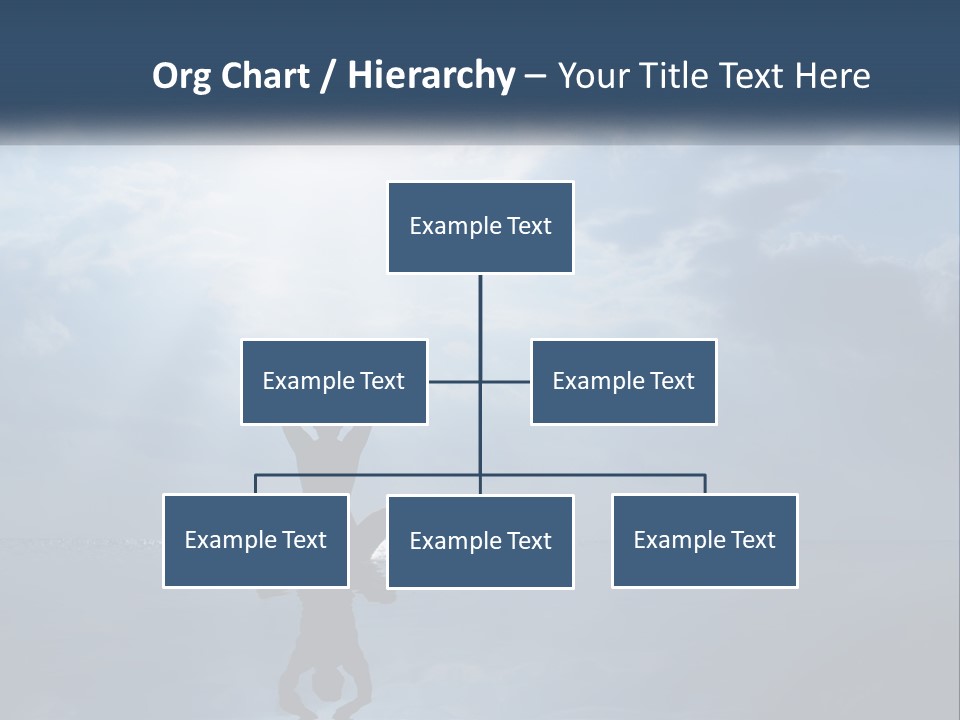 Org Chart / Hierarchy – Your Title Text Here

Example Text

Example Text

Example Text

Example Text

Example Text

Example Text